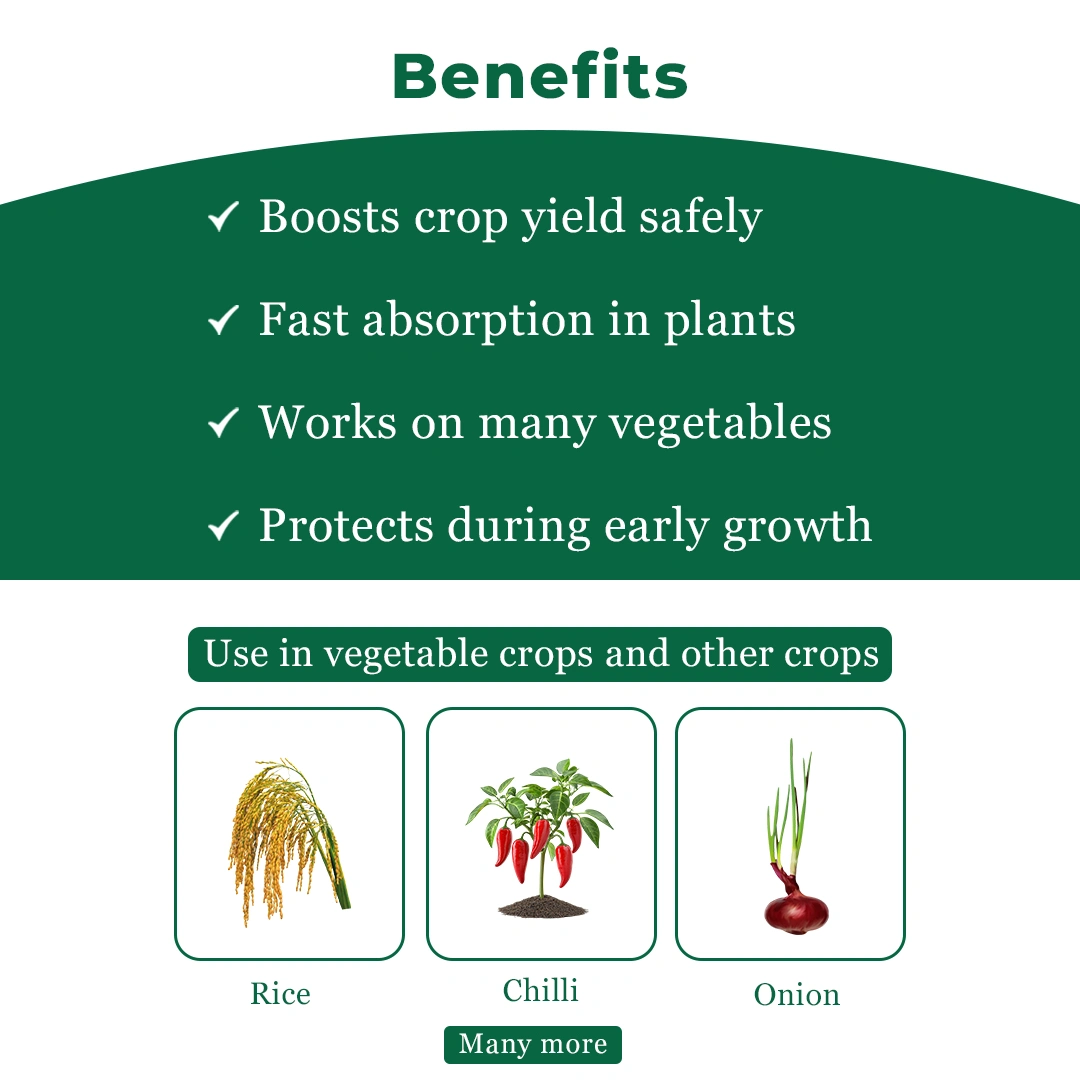 Benefits

✓ Boosts crop yield safely

✓ Fast absorption in plants

✓ Works on many vegetables

✓ Protects during early growth

Use in vegetable crops and other crops

Rice

Chilli

Onion

Many more